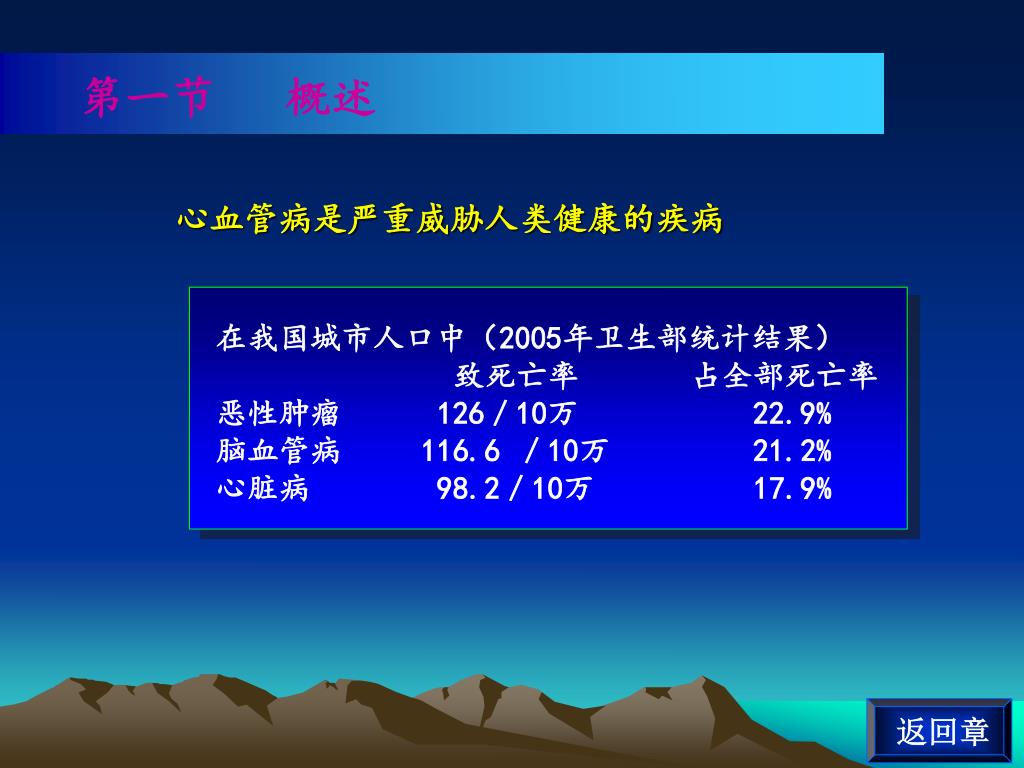 第一节　概述

心血管病是严重威胁人类健康的疾病

在我国城市人口中（2005年卫生部统计结果）

|  | 致死亡率 | 占全部死亡率 |
|---|---|---|
| 恶性肿瘤 | 126／10万 | 22.9% |
| 脑血管病 | 116.6 ／10万 | 21.2% |
| 心脏病 | 98.2／10万 | 17.9% |

返回章